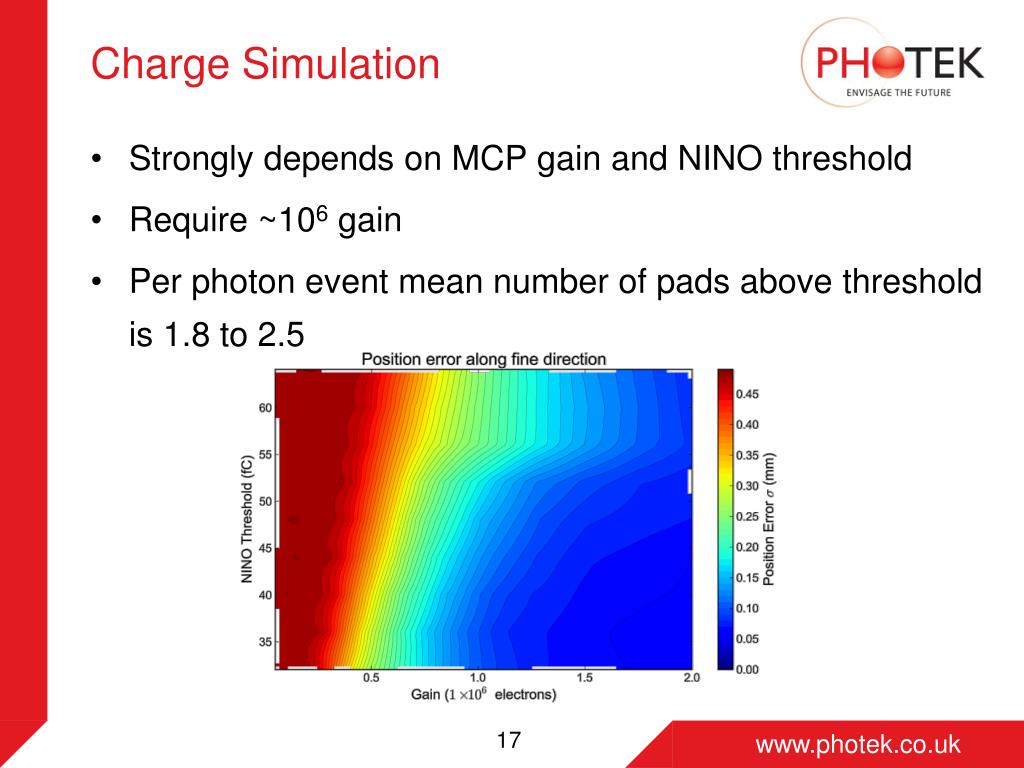 Charge Simulation

PHOTEK
ENVISAGE THE FUTURE

• Strongly depends on MCP gain and NINO threshold
• Require ~$10^6$ gain
• Per photon event mean number of pads above threshold is 1.8 to 2.5

Position error along fine direction

NINO Threshold (fC)
60
55
50
45
40
35

0.5
1.0
1.5
2.0
Gain ($1 \times 10^6$ electrons)

0.45
0.40
0.35
0.30
0.25
0.20
0.15
0.10
0.05
0.00
Position Error $\sigma$ (mm)

17

www.photek.co.uk